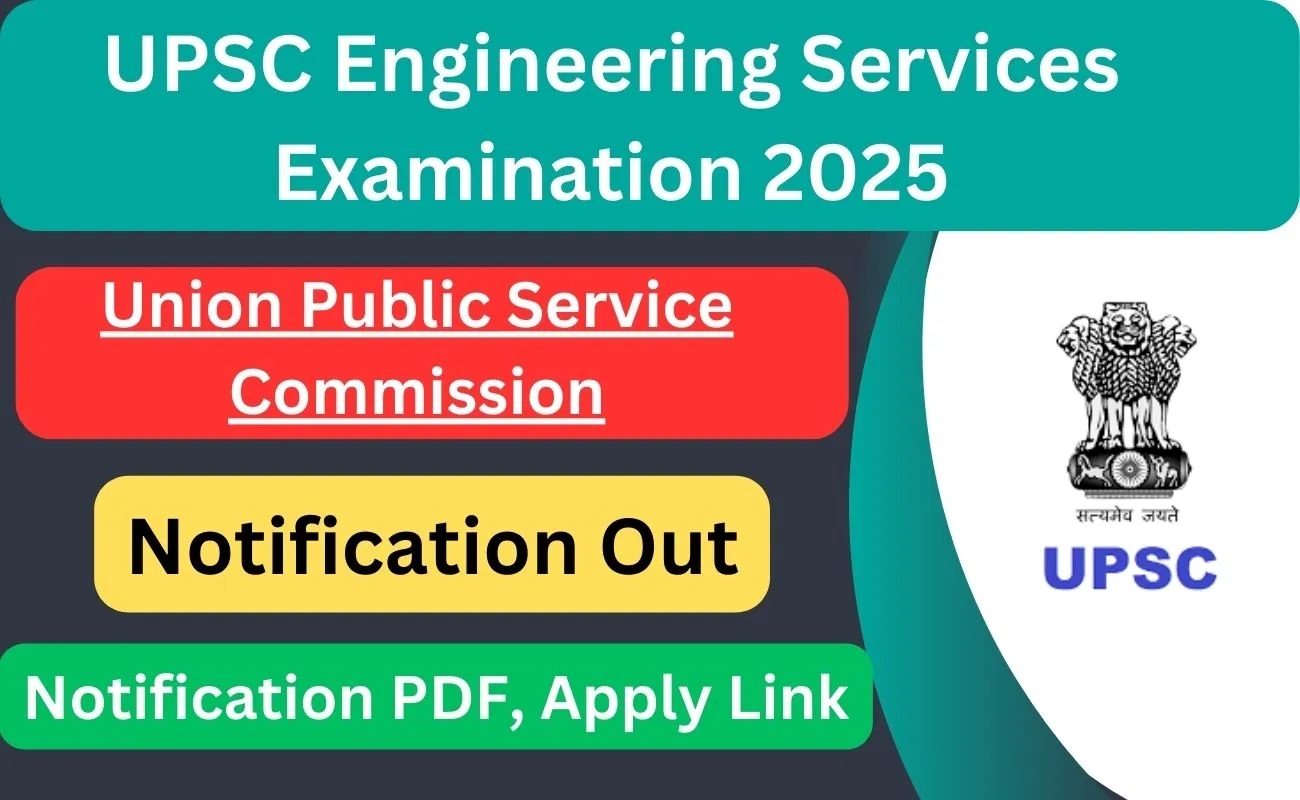 UPSC Engineering Services Examination 2025

Union Public Service Commission

Notification Out

Notification PDF, Apply Link

सत्यमेव जयते

UPSC